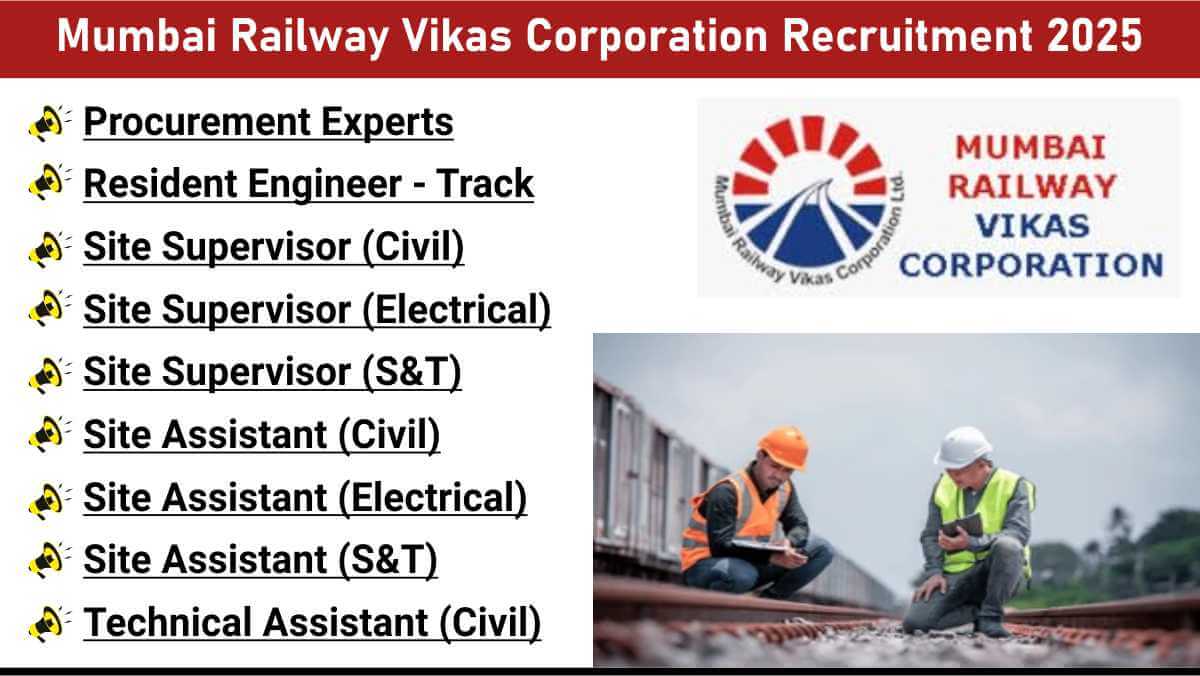 Mumbai Railway Vikas Corporation Recruitment 2025

Procurement Experts
Resident Engineer - Track
Site Supervisor (Civil)
Site Supervisor (Electrical)
Site Supervisor (S&T)
Site Assistant (Civil)
Site Assistant (Electrical)
Site Assistant (S&T)
Technical Assistant (Civil)

Mumbai Railway Vikas Corporation Ltd.

MUMBAI RAILWAY VIKAS CORPORATION